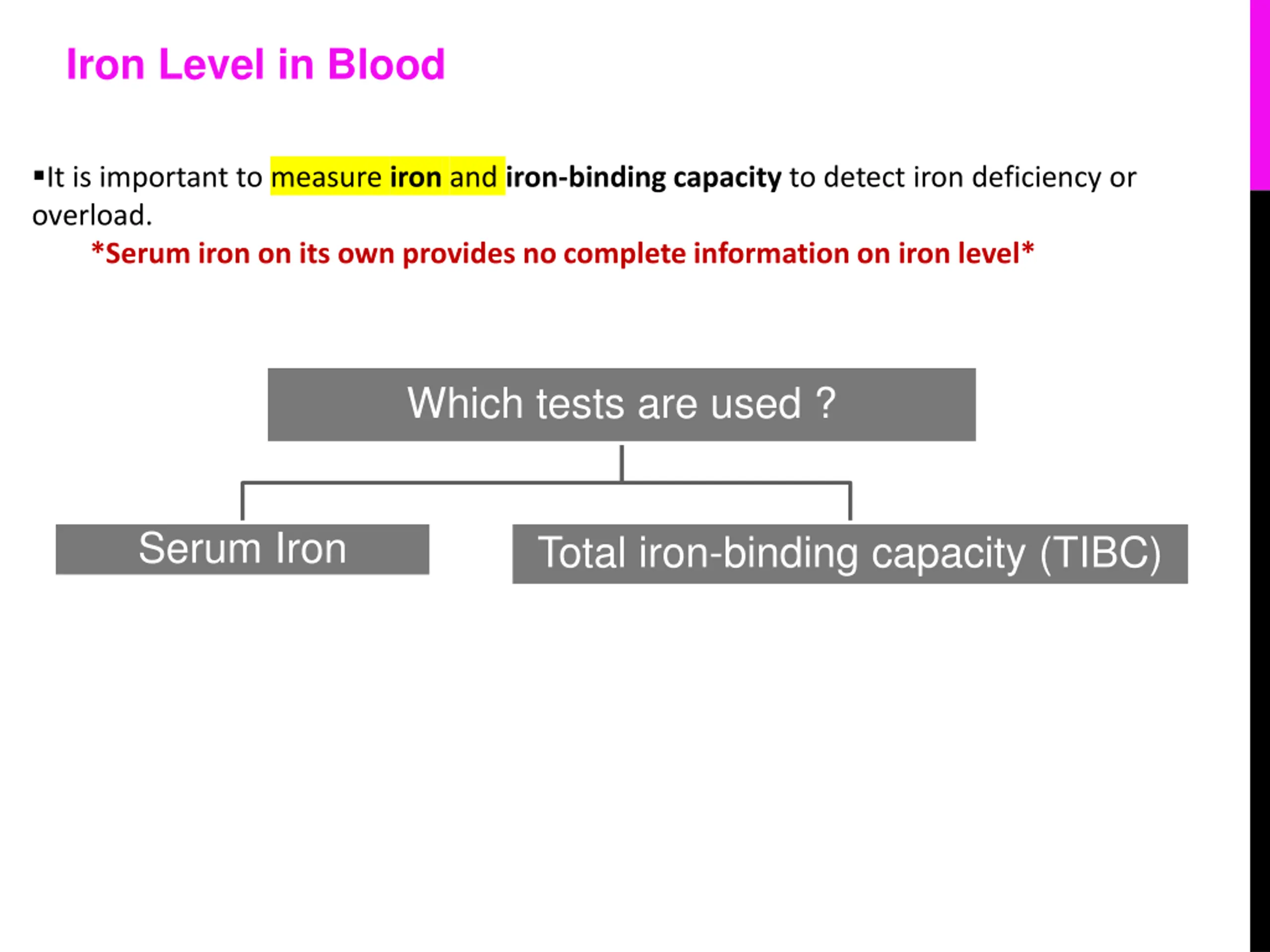 Iron Level in Blood

▪It is important to measure iron and iron-binding capacity to detect iron deficiency or overload.

*Serum iron on its own provides no complete information on iron level*

Which tests are used ?

Serum Iron

Total iron-binding capacity (TIBC)